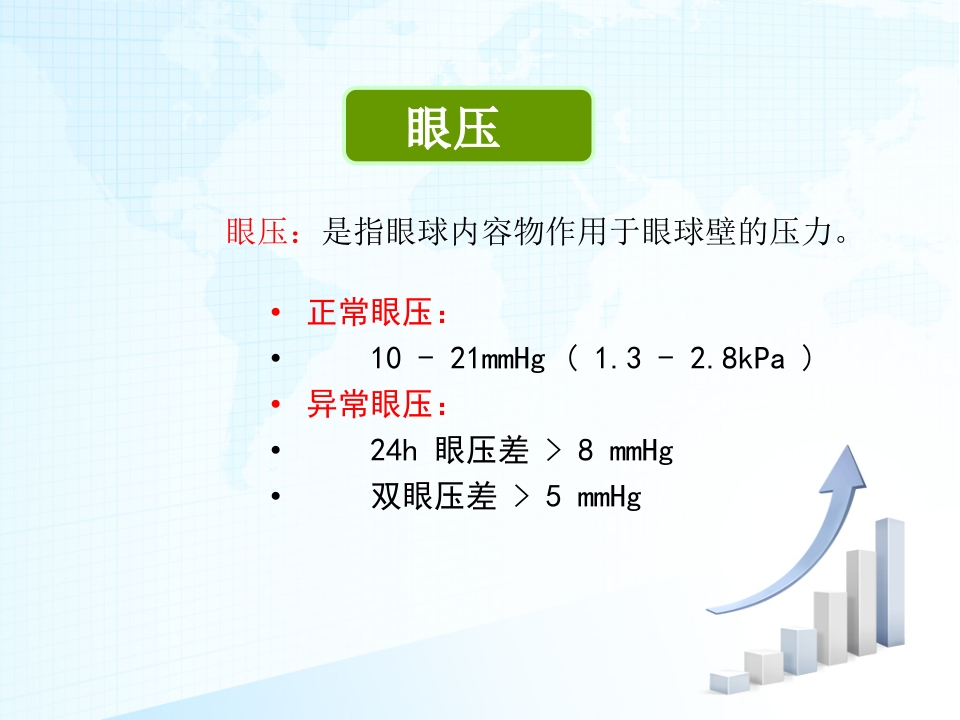 眼压

眼压：是指眼球内容物作用于眼球壁的压力。

• 正常眼压：
• 10 - 21mmHg （ 1.3 - 2.8kPa ）
• 异常眼压：
• 24h 眼压差 ＞ 8 mmHg
• 双眼压差 ＞ 5 mmHg